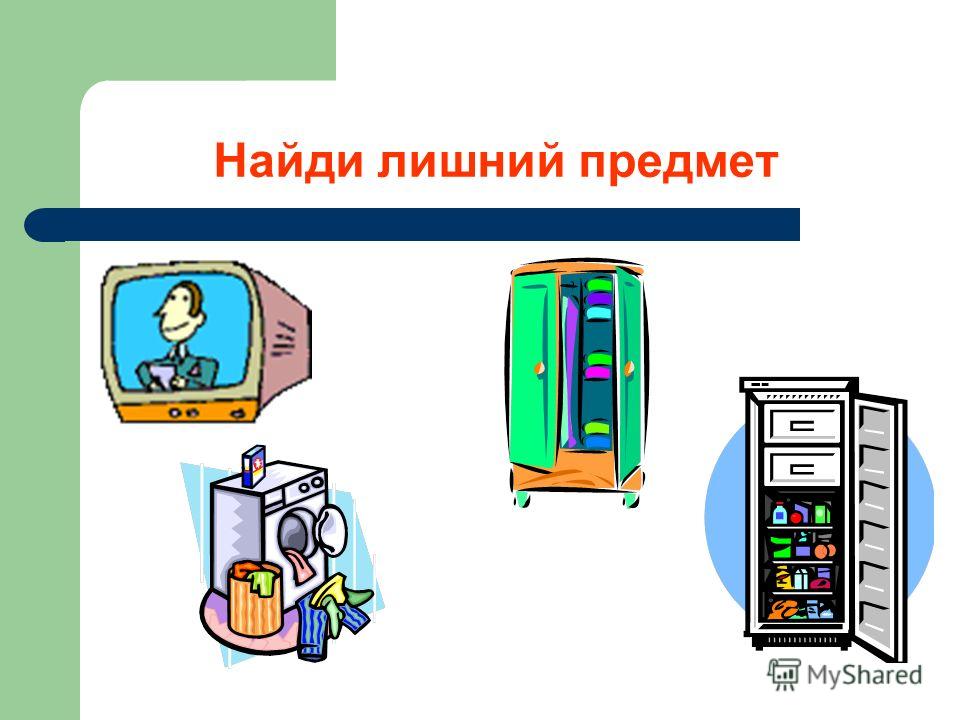 Найди лишний предмет

MyShared